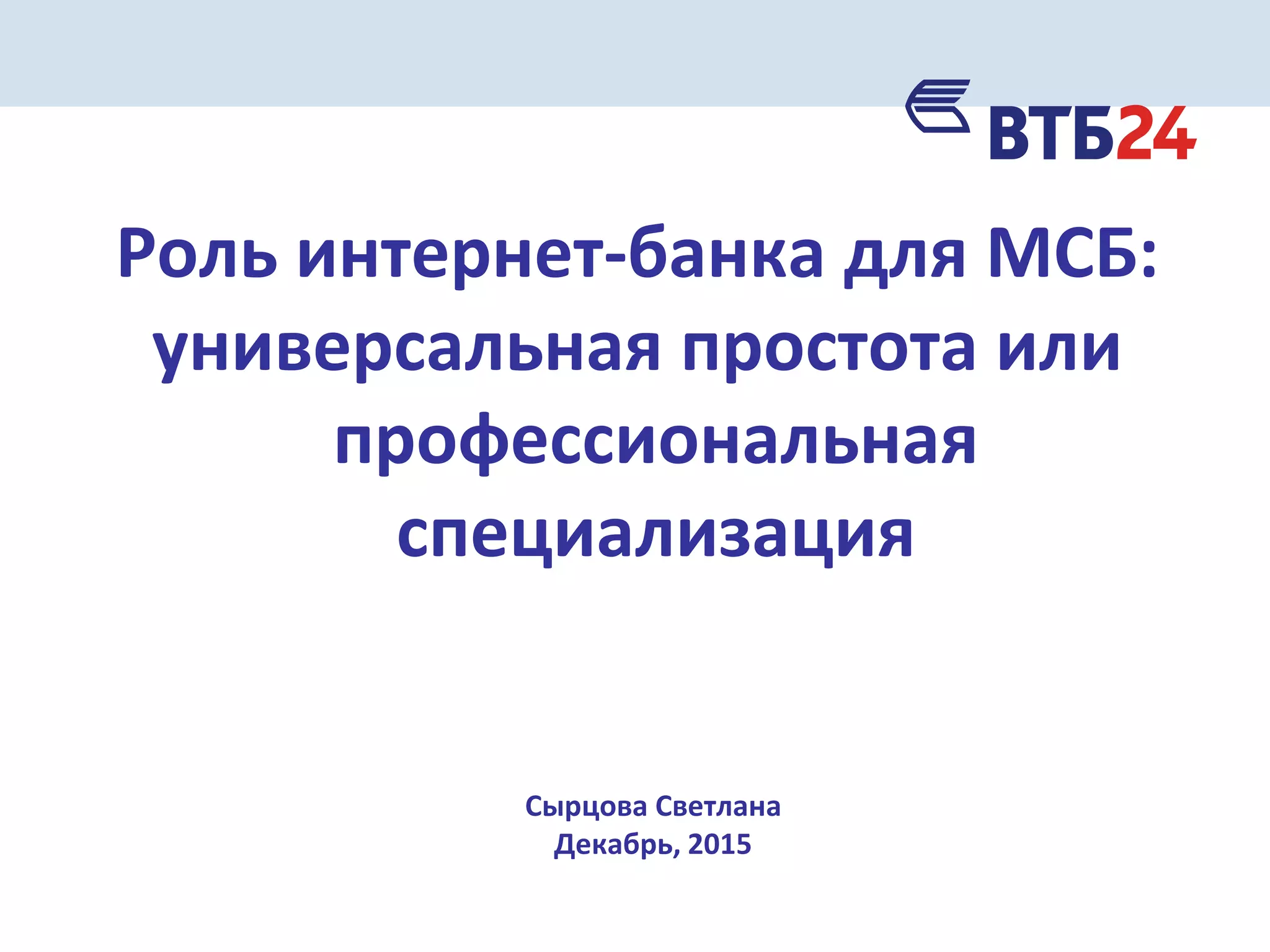 ВТБ24

Роль интернет-банка для МСБ: универсальная простота или профессиональная специализация

Сырцова Светлана
Декабрь, 2015